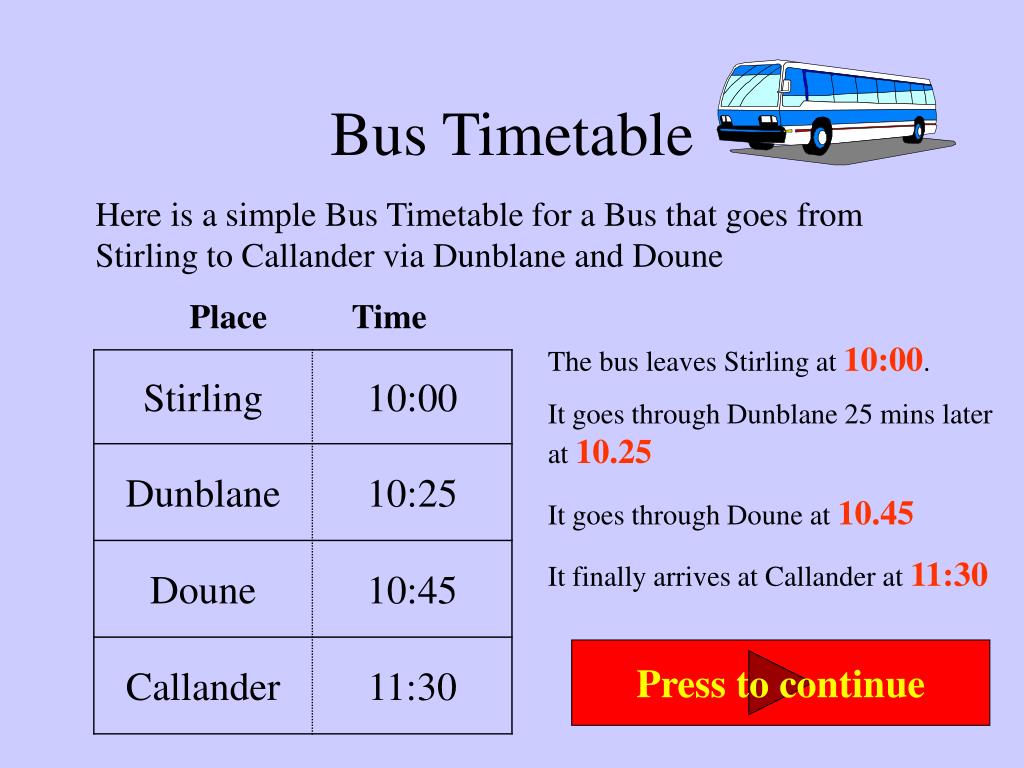 Bus Timetable

Here is a simple Bus Timetable for a Bus that goes from Stirling to Callander via Dunblane and Doune

| Place | Time |
|---|---|
| Stirling | 10:00 |
| Dunblane | 10:25 |
| Doune | 10:45 |
| Callander | 11:30 |

The bus leaves Stirling at 10:00.

It goes through Dunblane 25 mins later at 10.25

It goes through Doune at 10.45

It finally arrives at Callander at 11:30

Press to continue